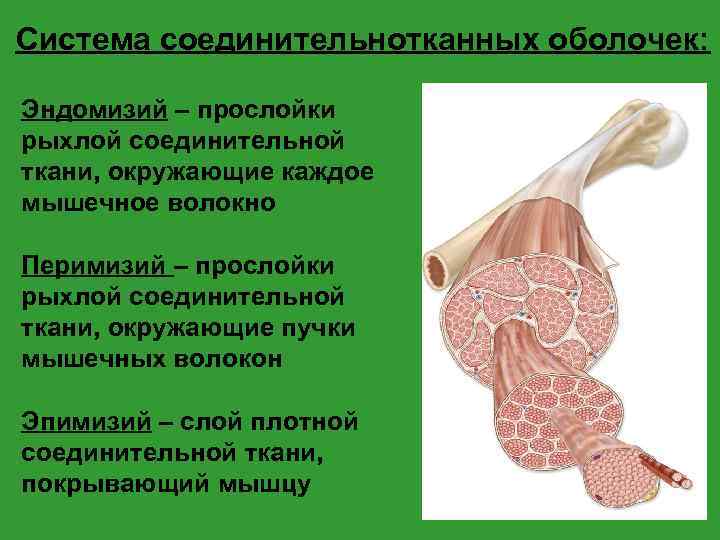 Система соединительнотканных оболочек:

Эндомизий – прослойки рыхлой соединительной ткани, окружающие каждое мышечное волокно

Перимизий – прослойки рыхлой соединительной ткани, окружающие пучки мышечных волокон

Эпимизий – слой плотной соединительной ткани, покрывающий мышцу